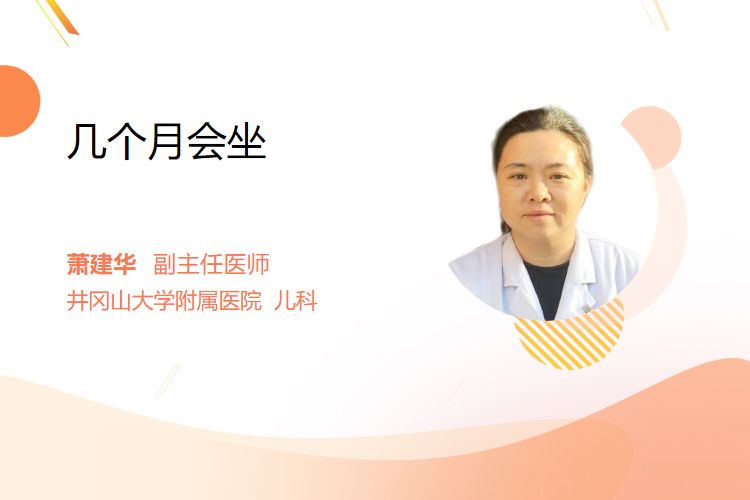 几个月会坐

萧建华 副主任医师
井冈山大学附属医院 儿科